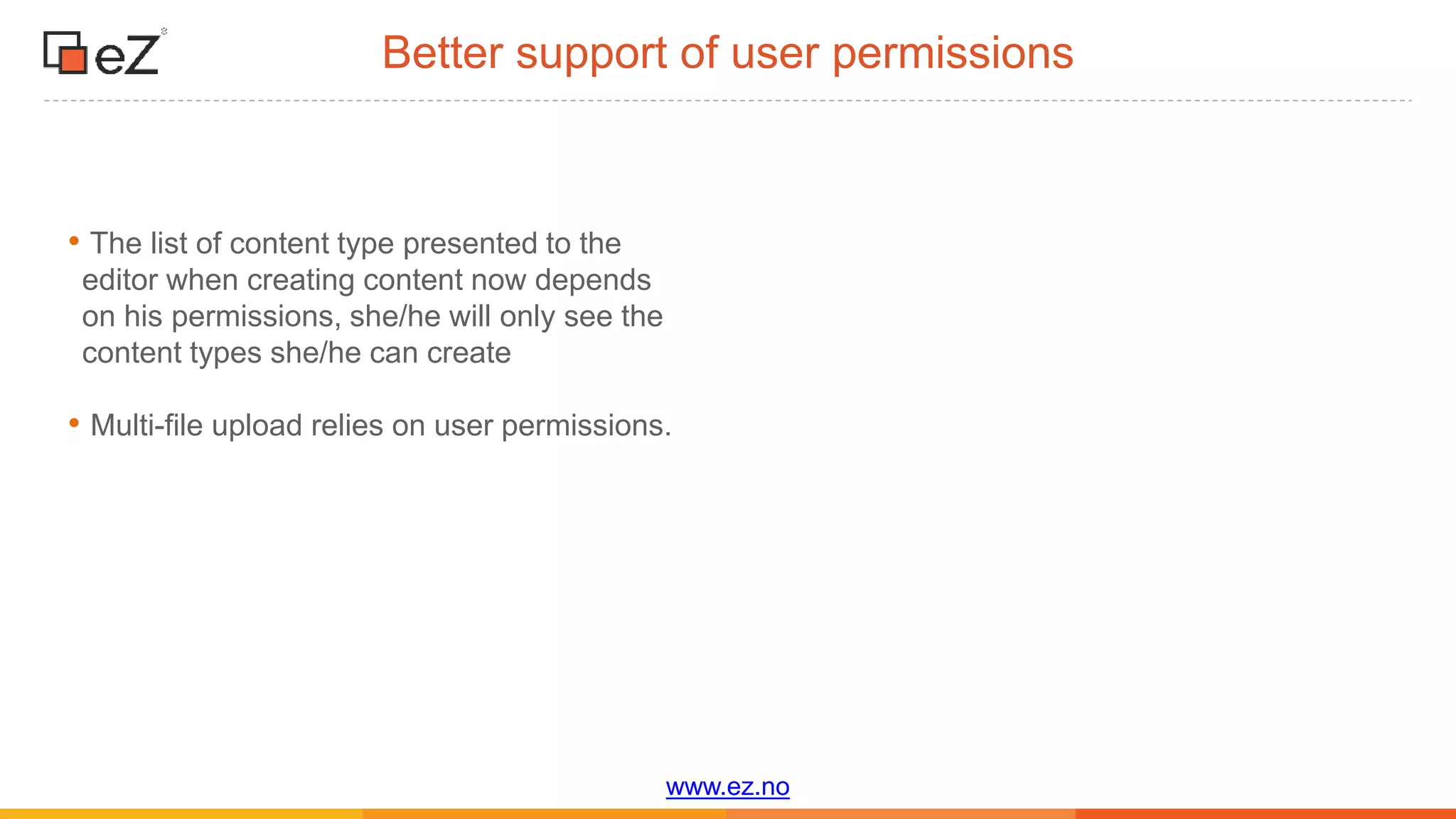 eZ

Better support of user permissions

• The list of content type presented to the editor when creating content now depends on his permissions, she/he will only see the content types she/he can create

• Multi-file upload relies on user permissions.

www.ez.no